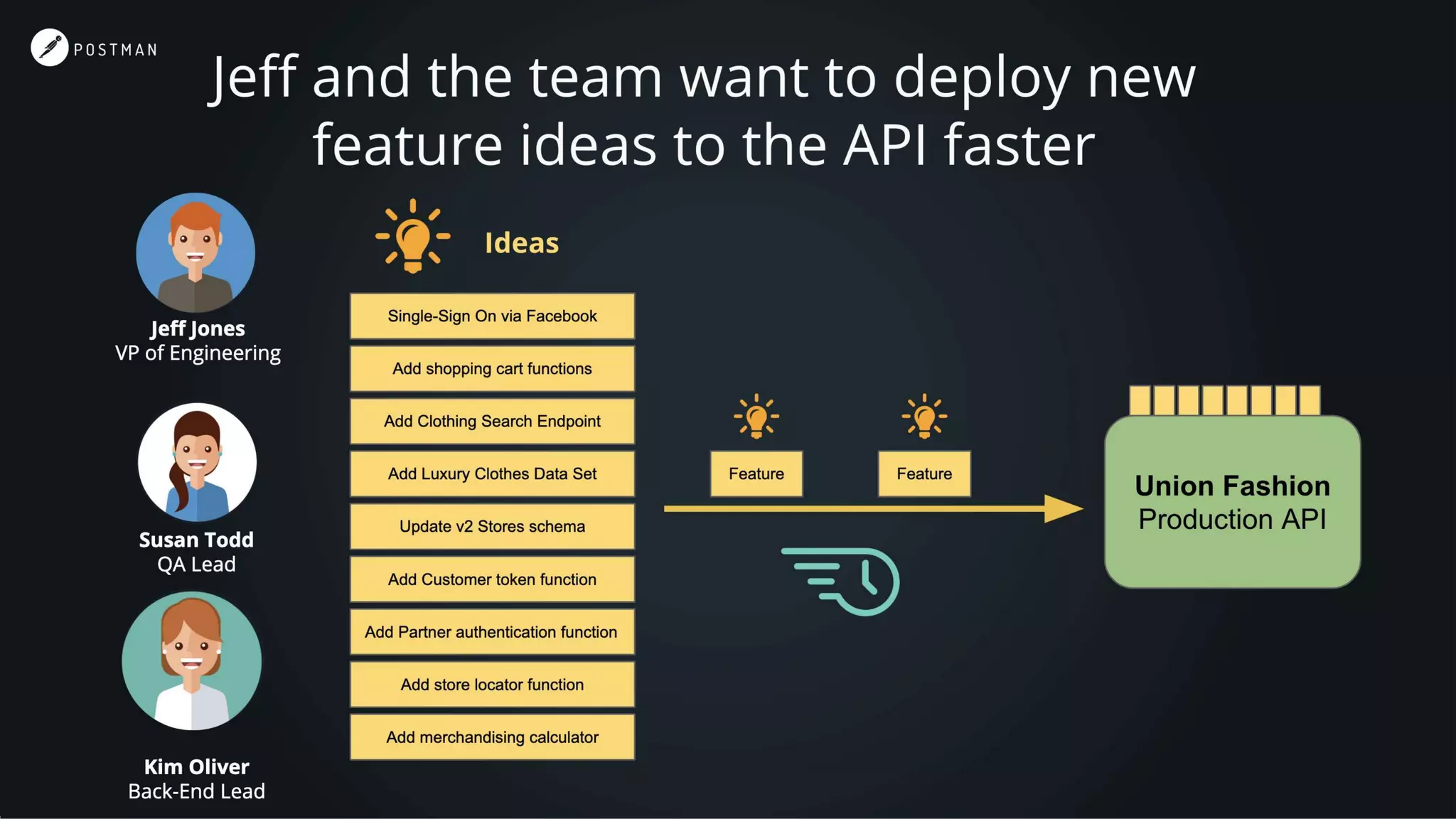 POSTMAN

Jeff and the team want to deploy new feature ideas to the API faster

Jeff Jones
VP of Engineering

Susan Todd
QA Lead

Kim Oliver
Back-End Lead

Ideas

Single-Sign On via Facebook

Add shopping cart functions

Add Clothing Search Endpoint

Add Luxury Clothes Data Set

Update v2 Stores schema

Add Customer token function

Add Partner authentication function

Add store locator function

Add merchandising calculator

Feature

Feature

Union Fashion
Production API